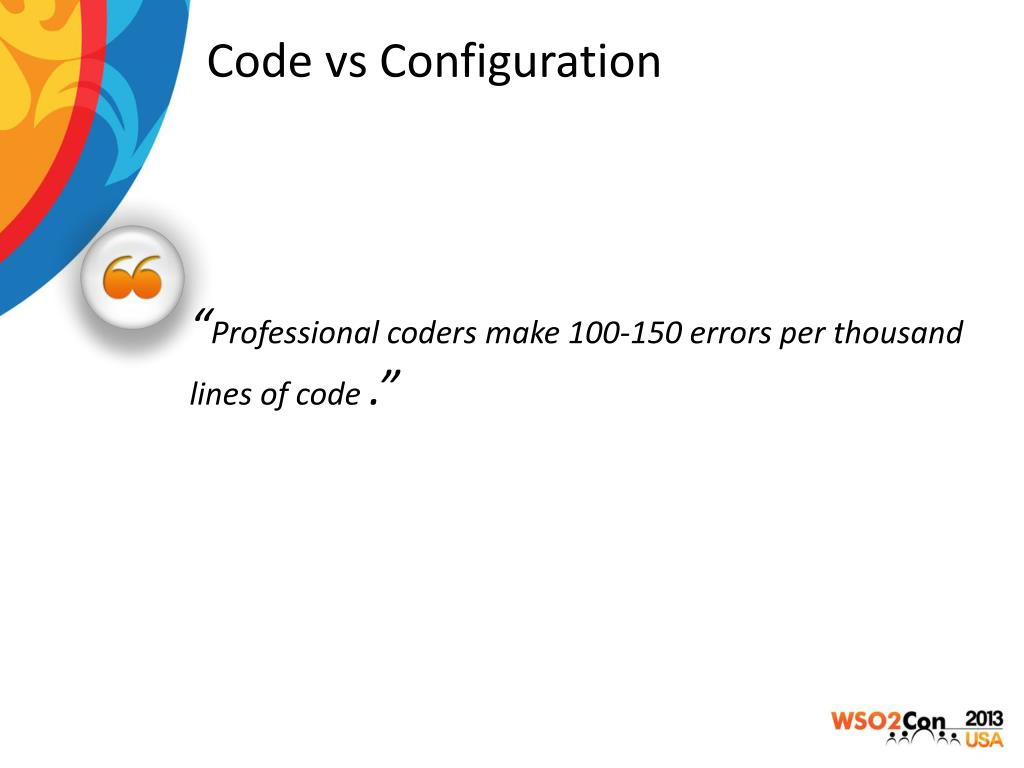 Code vs Configuration

“Professional coders make 100-150 errors per thousand lines of code .”

WSO2Con 2013 USA